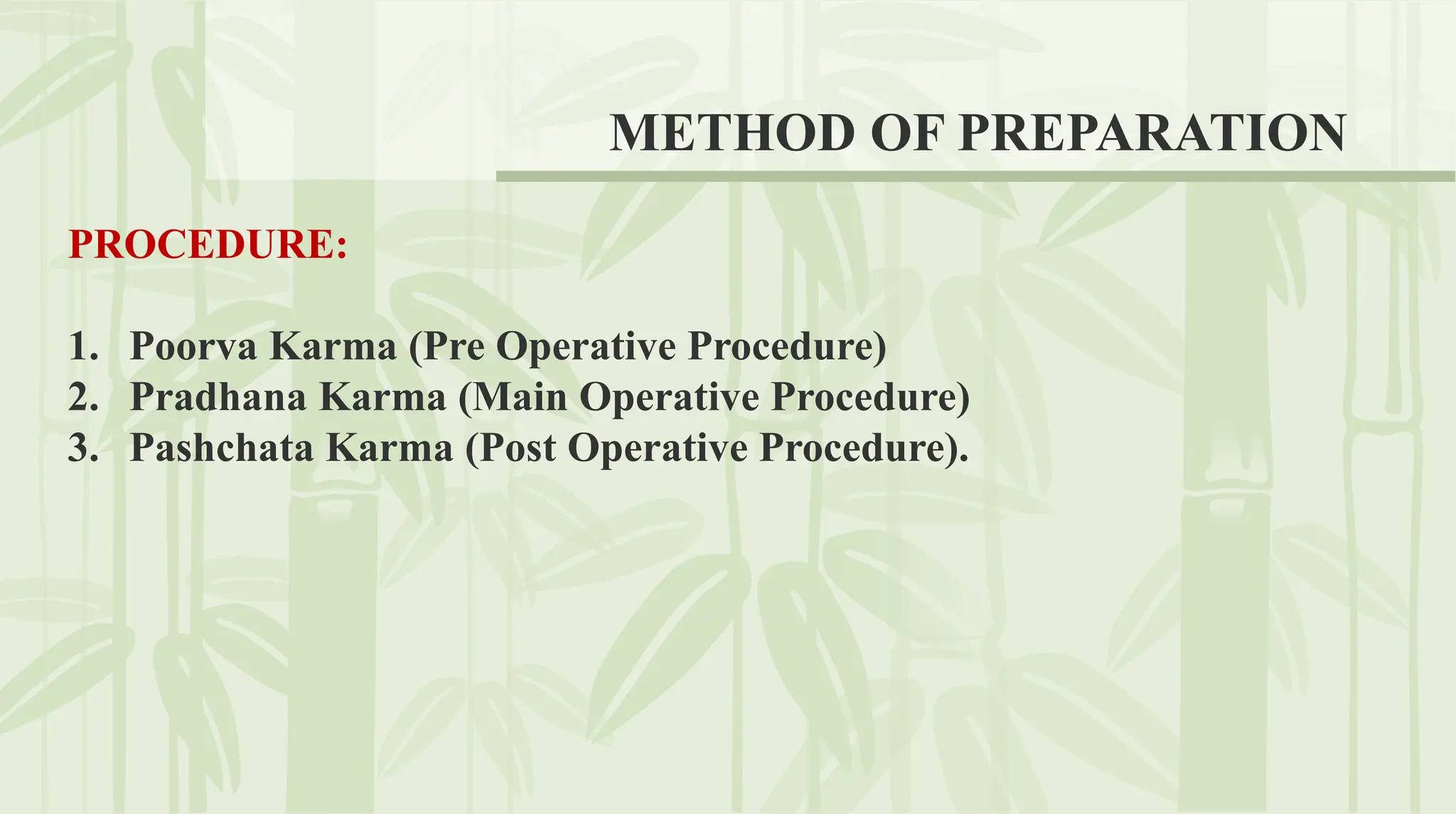 METHOD OF PREPARATION

PROCEDURE:

1. Poorva Karma (Pre Operative Procedure)
2. Pradhana Karma (Main Operative Procedure)
3. Pashchata Karma (Post Operative Procedure).